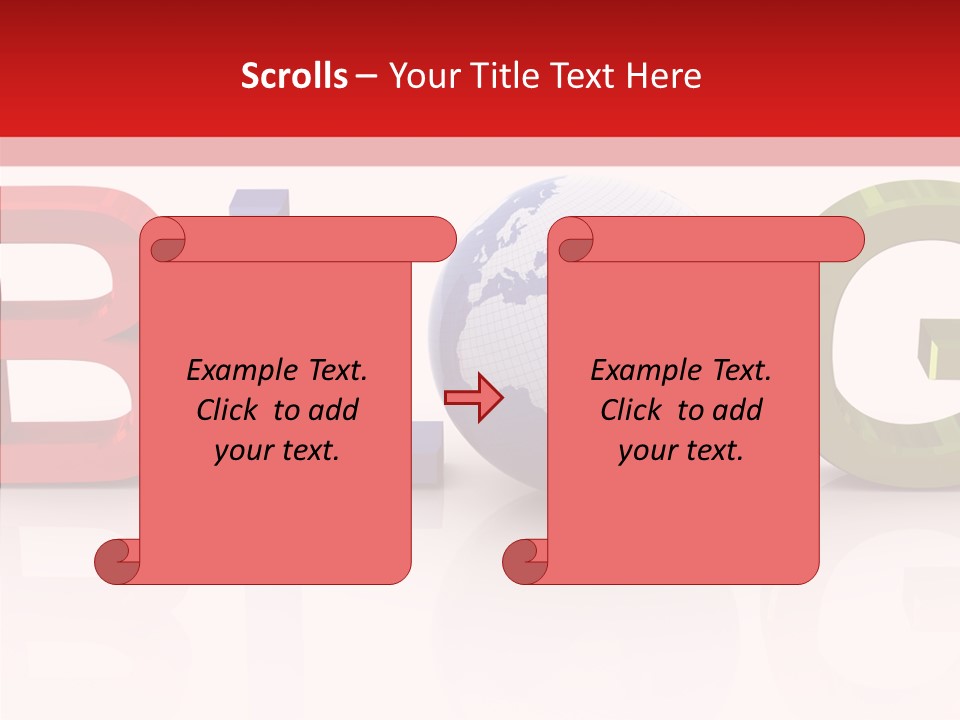 Scrolls – Your Title Text Here

Example Text. Click to add your text.

Example Text. Click to add your text.